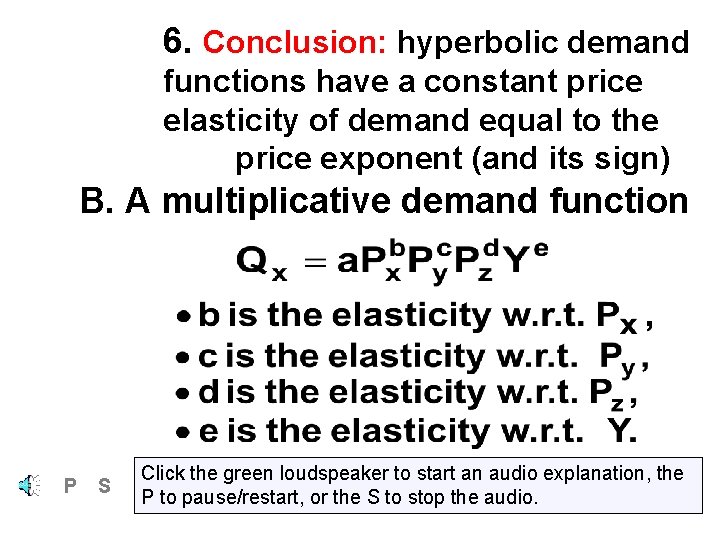 6. Conclusion: hyperbolic demand functions have a constant price elasticity of demand equal to the price exponent (and its sign)

B. A multiplicative demand function

$Q_x = aP_x^b P_y^c P_z^d Y^e$

• b is the elasticity w.r.t. $P_x$,
• c is the elasticity w.r.t. $P_y$,
• d is the elasticity w.r.t. $P_z$,
• e is the elasticity w.r.t. Y.

P S

Click the green loudspeaker to start an audio explanation, the P to pause/restart, or the S to stop the audio.